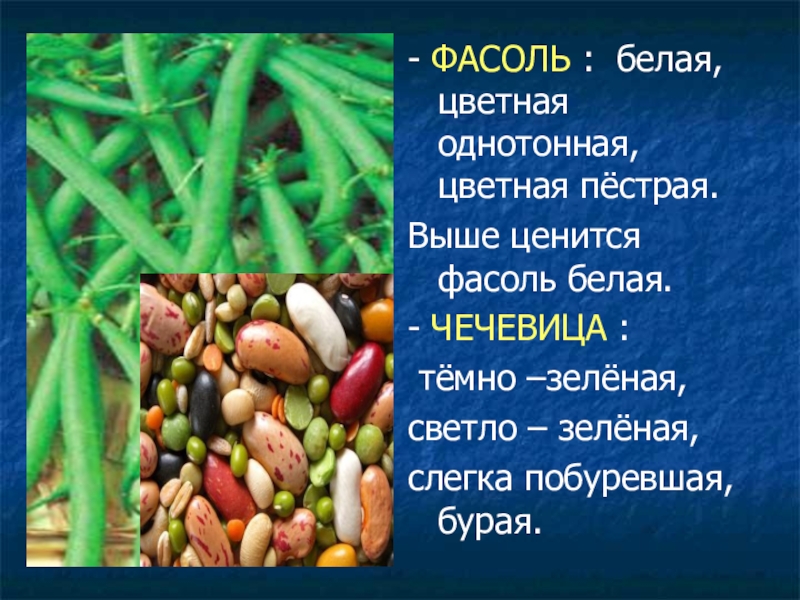 - ФАСОЛЬ : белая, цветная однотонная, цветная пёстрая.

Выше ценится фасоль белая.

- ЧЕЧЕВИЦА :

тёмно –зелёная,

светло – зелёная,

слегка побуревшая, бурая.